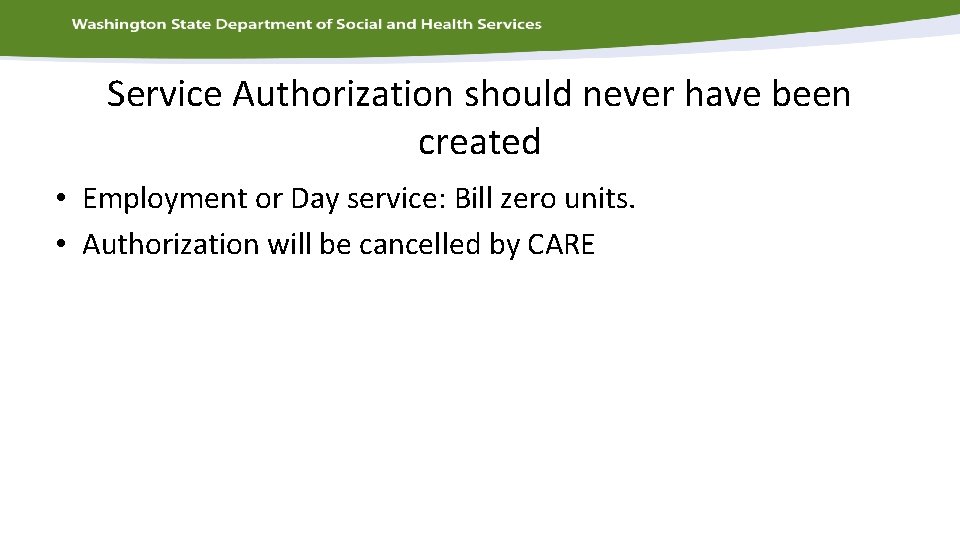 Washington State Department of Social and Health Services

Service Authorization should never have been created

• Employment or Day service: Bill zero units.
• Authorization will be cancelled by CARE